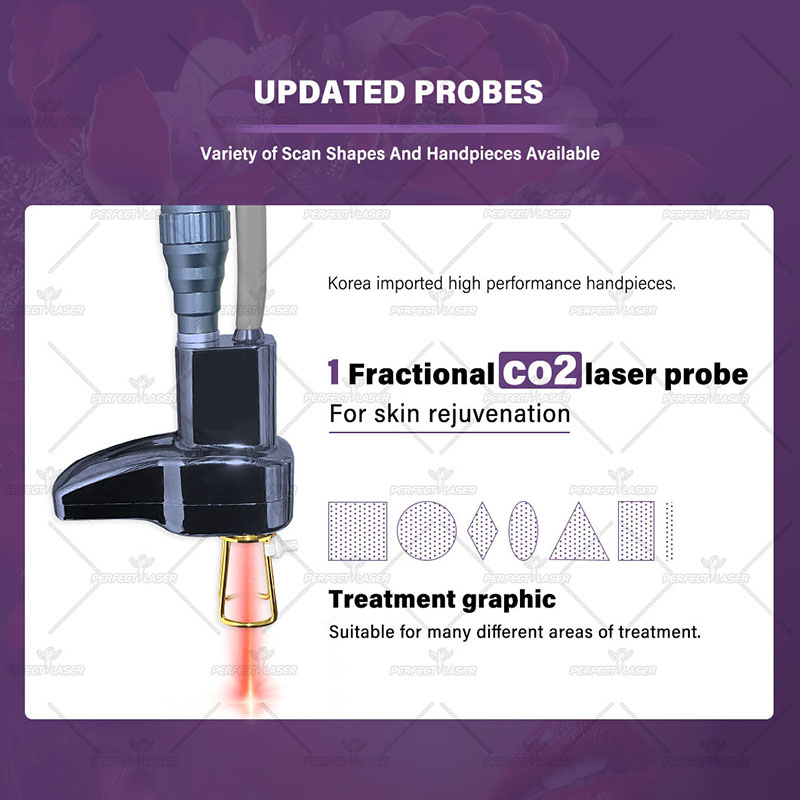 UPDATED PROBES

Variety of Scan Shapes And Handpieces Available

Korea imported high performance handpieces.

1 Fractional co2 laser probe

For skin rejuvenation

Treatment graphic

Suitable for many different areas of treatment.

PERFECT LASER